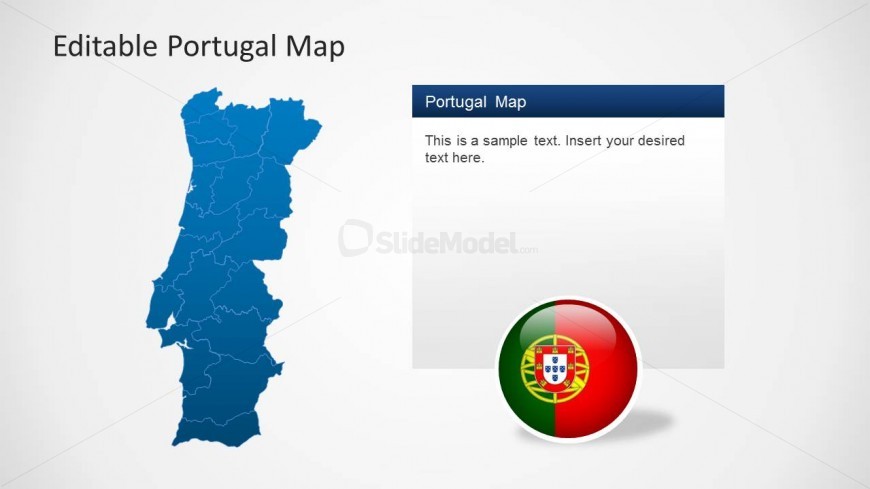 Editable Portugal Map

Portugal Map

This is a sample text. Insert your desired text here.

SlideModel.com